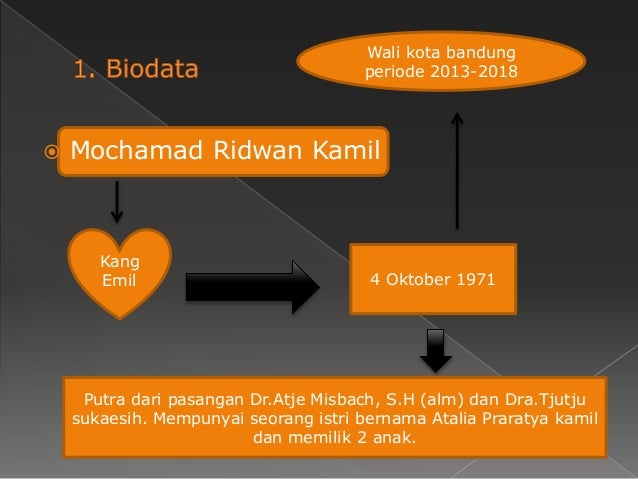 1. Biodata

Wali kota bandung periode 2013-2018

Mochamad Ridwan Kamil

Kang Emil

4 Oktober 1971

Putra dari pasangan Dr.Atje Misbach, S.H (alm) dan Dra.Tjutju sukaesih. Mempunyai seorang istri bernama Atalia Praratya kamil dan memilik 2 anak.